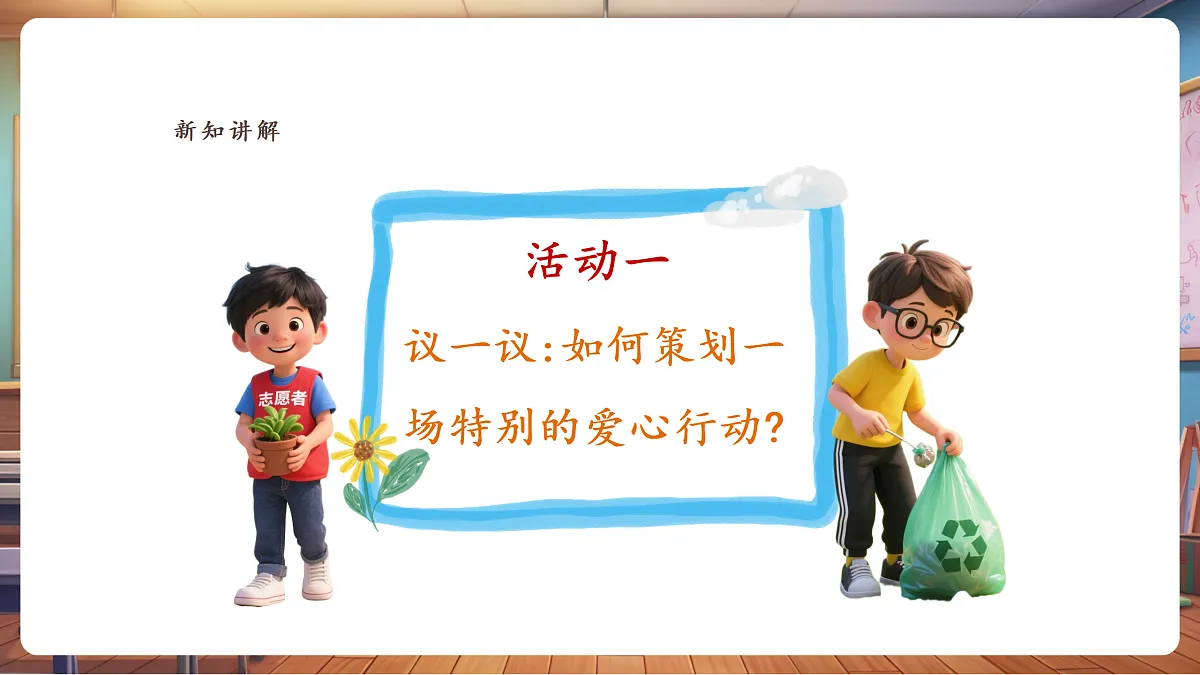 新知讲解

活动一

议一议：如何策划一场特别的爱心行动？

志愿者